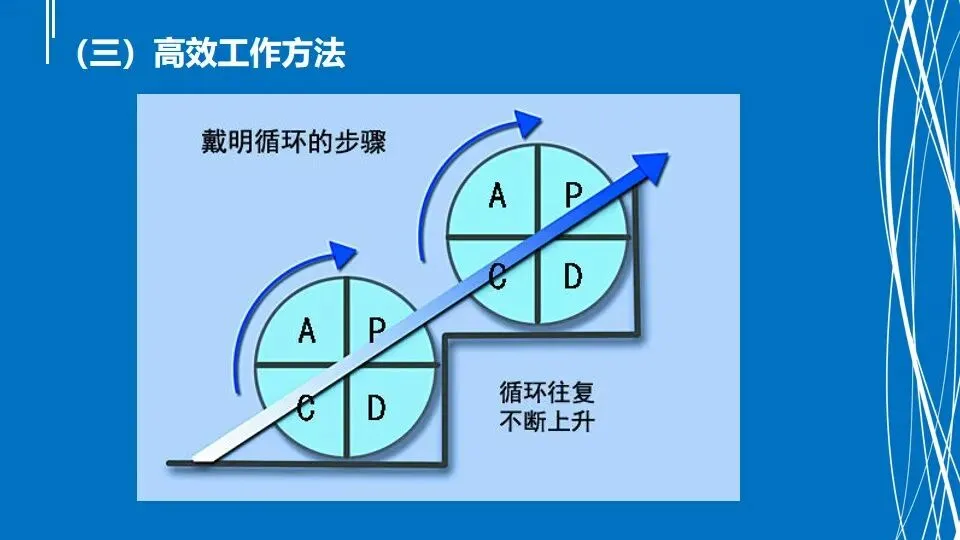 （三）高效工作方法

戴明循环的步骤

A P
C D

A P
C D

循环往复
不断上升